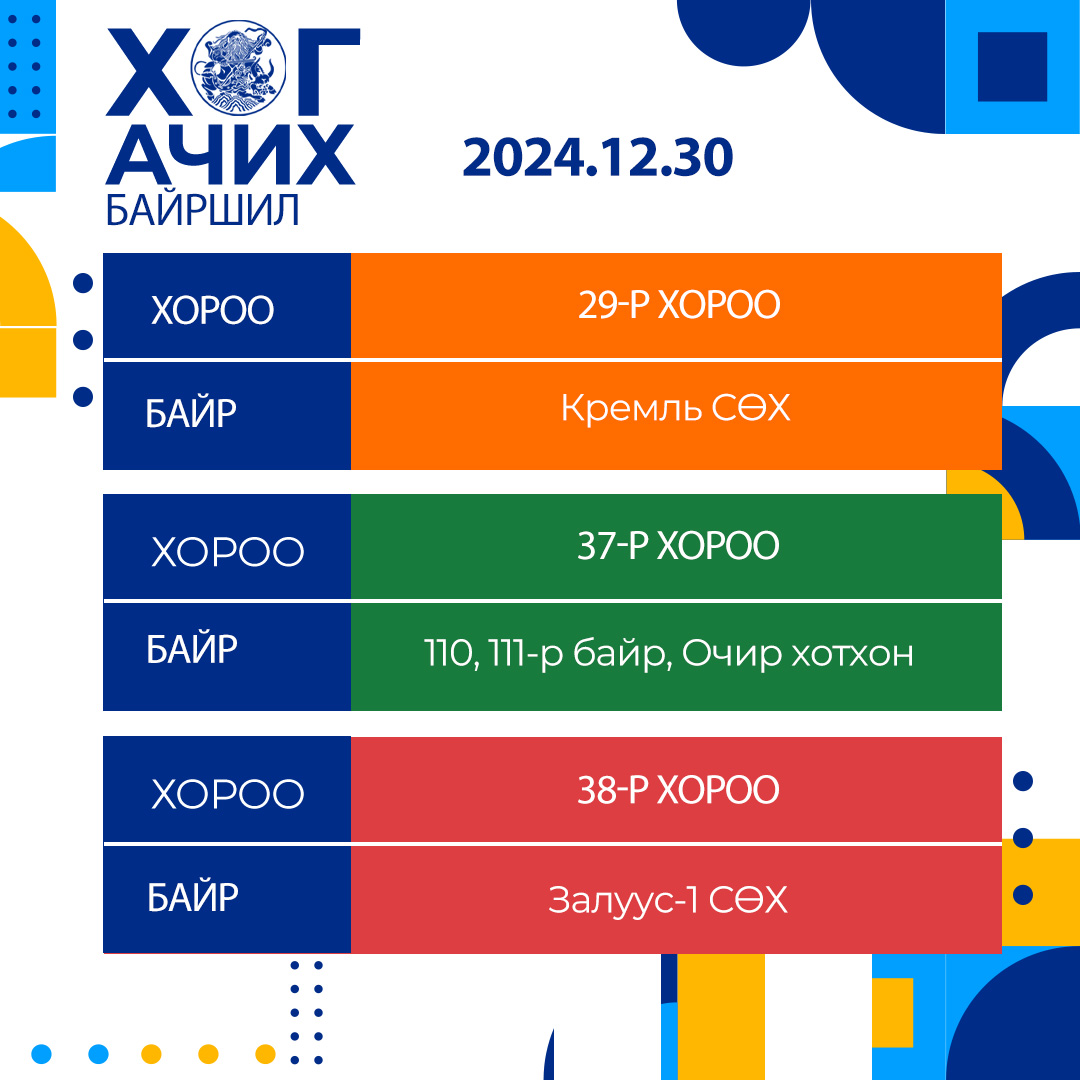 ХОГ АЧИХ БАЙРШИЛ

2024.12.30

| ХОРОО | 29-Р ХОРОО |
|---|---|
| БАЙР | Кремль СӨХ |

| ХОРОО | 37-Р ХОРОО |
|---|---|
| БАЙР | 110, 111-р байр, Очир хотхон |

| ХОРОО | 38-Р ХОРОО |
|---|---|
| БАЙР | Залуус-1 СӨХ |